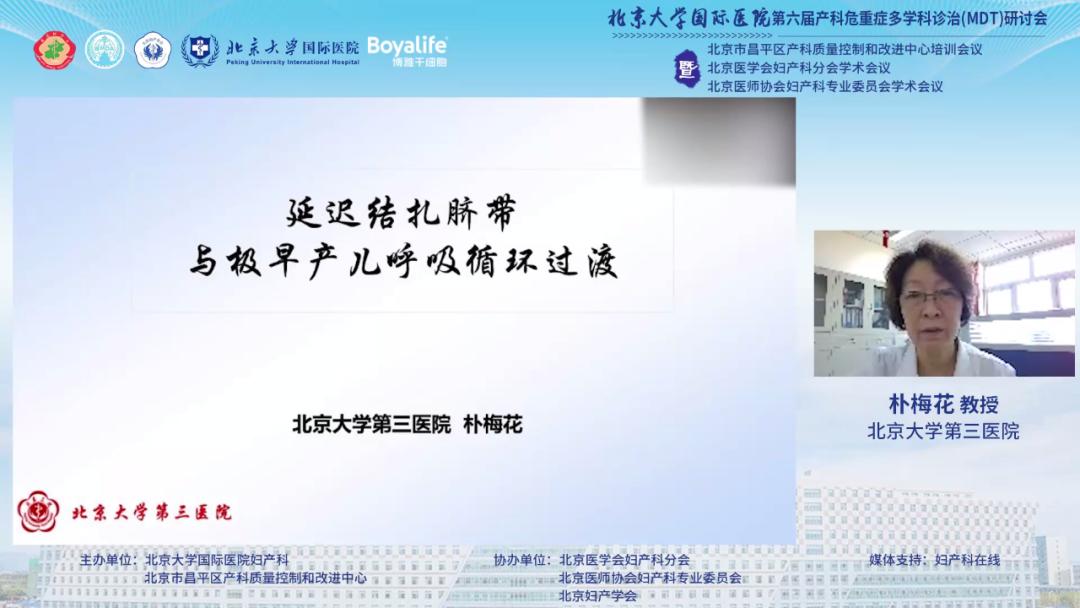 北京大学国际医院 Peking University International Hospital Boyalife 博雅干细胞

北京大学国际医院第六届产科危重症多学科诊治(MDT)研讨会

暨

北京市昌平区产科质量控制和改进中心培训会议
北京医学会妇产科分会学术会议
北京医师协会妇产科专业委员会学术会议

延迟结扎脐带
与极早产儿呼吸循环过渡

北京大学第三医院 朴梅花

北京大学第三医院

朴梅花 教授
北京大学第三医院

主办单位：北京大学国际医院妇产科
北京市昌平区产科质量控制和改进中心

协办单位：北京医学会妇产科分会
北京医师协会妇产科专业委员会
北京妇产学会

媒体支持：妇产科在线